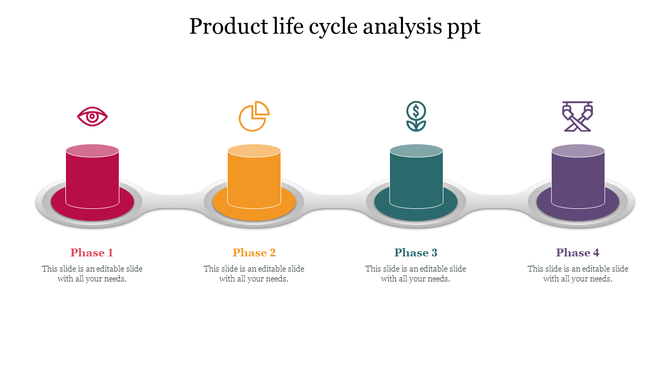 Product life cycle analysis ppt

Phase 1
This slide is an editable slide with all your needs.

Phase 2
This slide is an editable slide with all your needs.

Phase 3
This slide is an editable slide with all your needs.

Phase 4
This slide is an editable slide with all your needs.